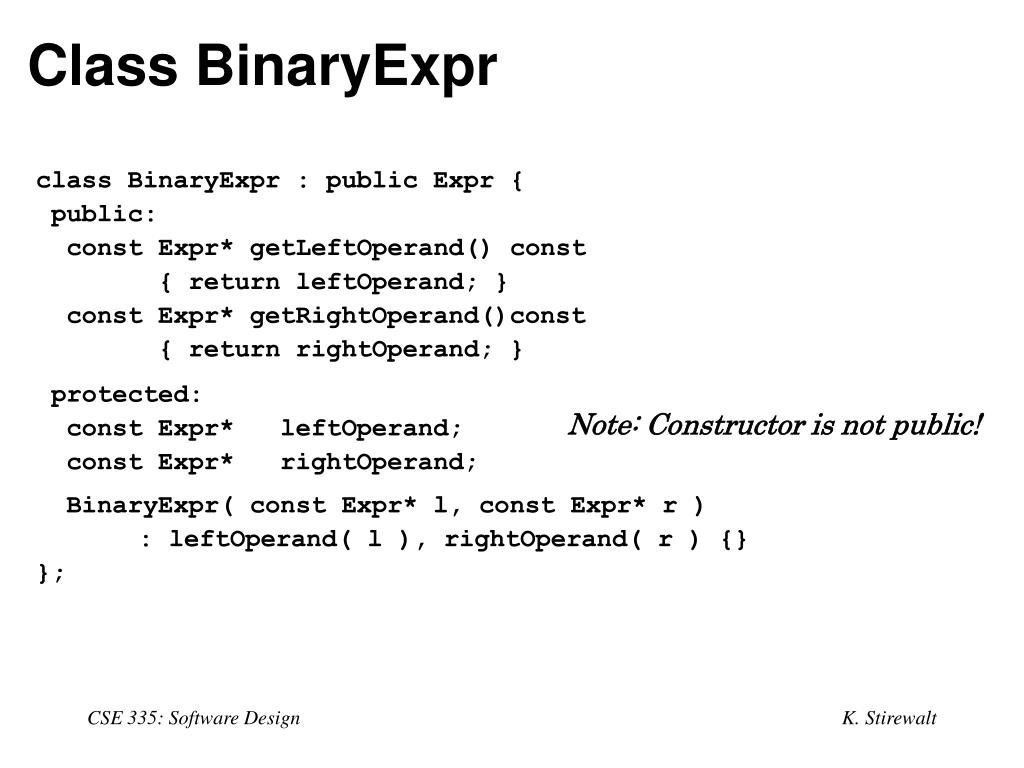 Class BinaryExpr

class BinaryExpr : public Expr {
 public:
  const Expr* getLeftOperand() const
        { return leftOperand; }
  const Expr* getRightOperand()const
        { return rightOperand; }

 protected:
  const Expr*   leftOperand;
  const Expr*   rightOperand;

Note: Constructor is not public!

  BinaryExpr( const Expr* l, const Expr* r )
       : leftOperand( l ), rightOperand( r ) {}
};

CSE 335: Software Design

K. Stirewalt